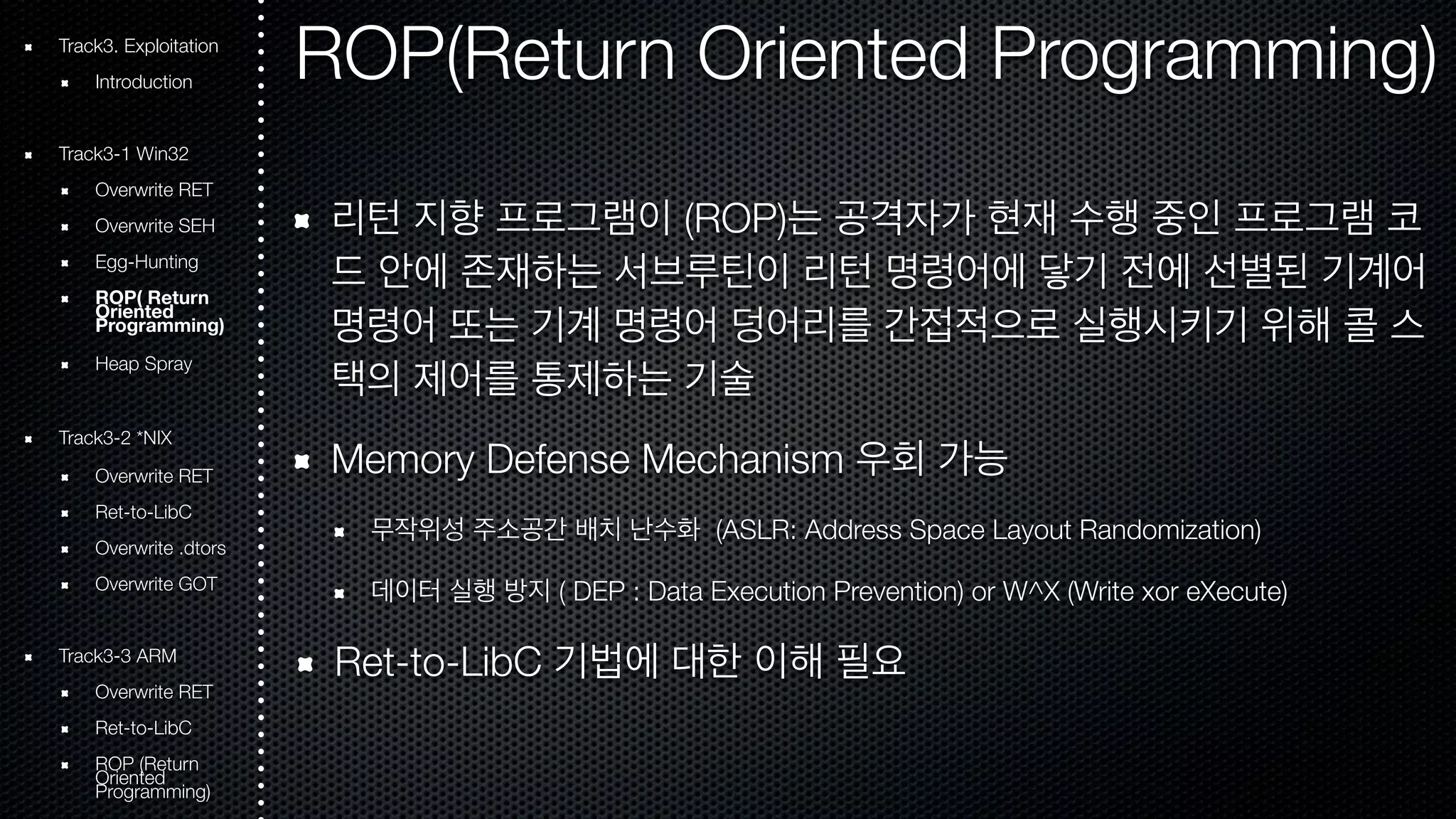 Track3. Exploitation

Introduction

Track3-1 Win32

Overwrite RET

Overwrite SEH

Egg-Hunting

ROP( Return Oriented Programming)

Heap Spray

Track3-2 *NIX

Overwrite RET

Ret-to-LibC

Overwrite .dtors

Overwrite GOT

Track3-3 ARM

Overwrite RET

Ret-to-LibC

ROP (Return Oriented Programming)

ROP(Return Oriented Programming)

리턴 지향 프로그램이 (ROP)는 공격자가 현재 수행 중인 프로그램 코드 안에 존재하는 서브루틴이 리턴 명령어에 닿기 전에 선별된 기계어 명령어 또는 기계 명령어 덩어리를 간접적으로 실행시키기 위해 콜 스택의 제어를 통제하는 기술

Memory Defense Mechanism 우회 가능

무작위성 주소공간 배치 난수화 (ASLR: Address Space Layout Randomization)

데이터 실행 방지 ( DEP : Data Execution Prevention) or W^X (Write xor eXecute)

Ret-to-LibC 기법에 대한 이해 필요